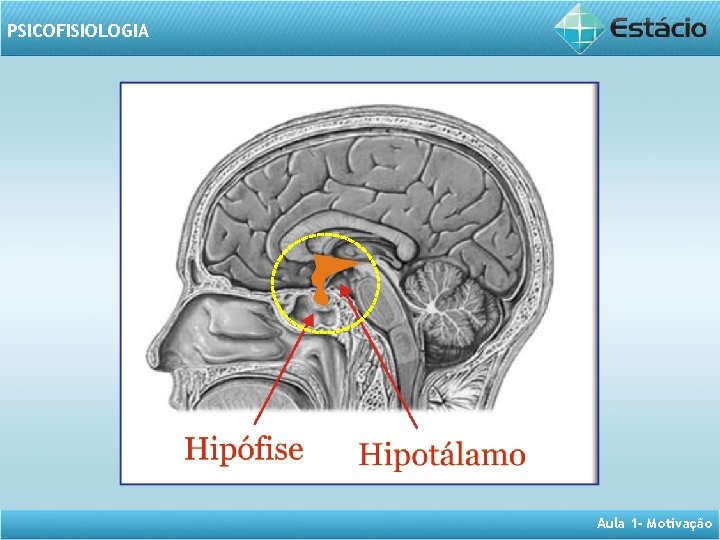 PSICOFISIOLOGIA

Estácio

Hipófise

Hipotálamo

Aula 1- Motivação